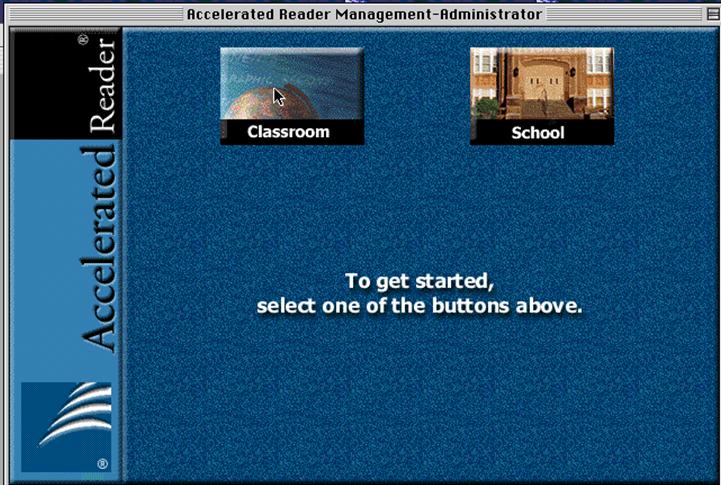 Accelerated Reader Management-Administrator

Accelerated Reader®

Classroom

School

To get started,
select one of the buttons above.

®